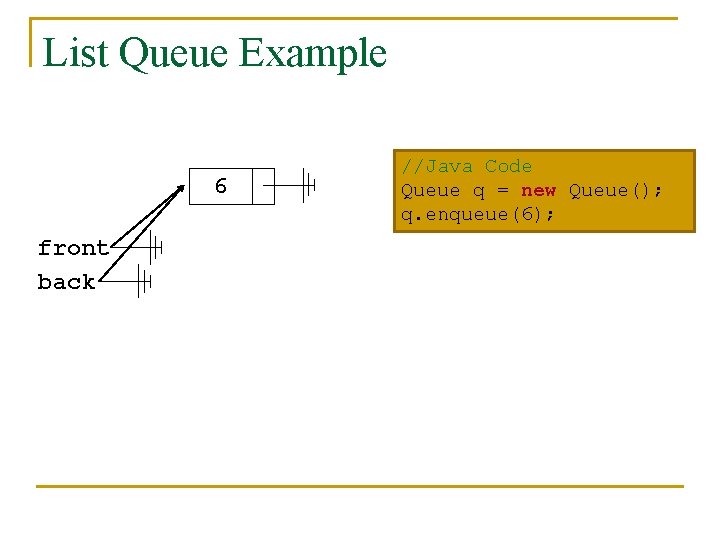 List Queue Example

6

front
back

//Java Code
Queue q = new Queue();
q.enqueue(6);